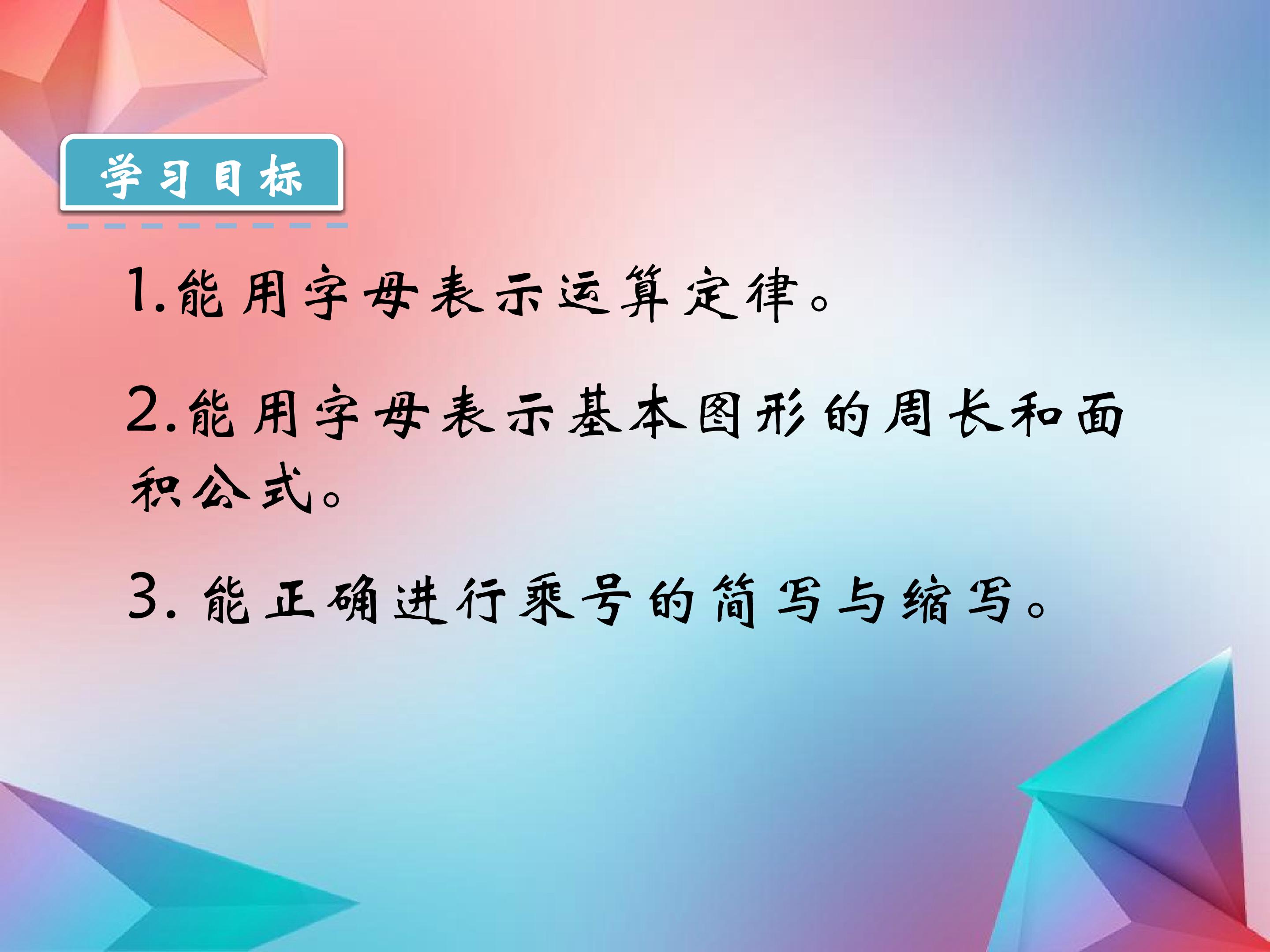 学习目标

1.能用字母表示运算定律。

2.能用字母表示基本图形的周长和面积公式。

3. 能正确进行乘号的简写与缩写。